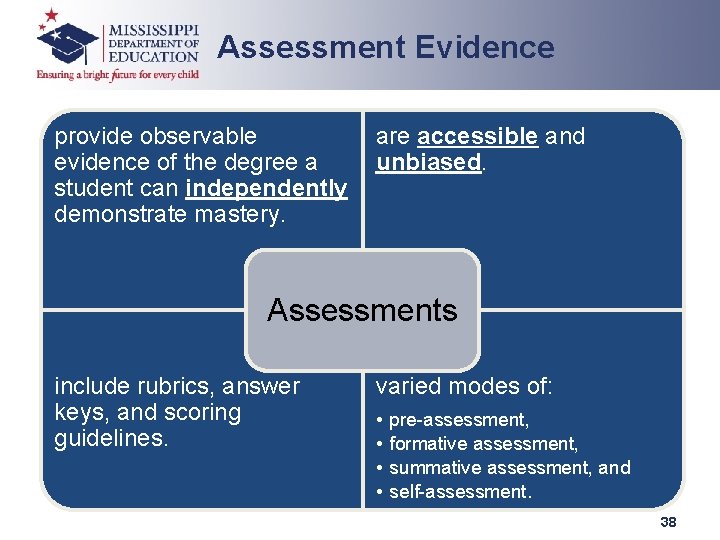 MISSISSIPPI
DEPARTMENT OF
EDUCATION
Ensuring a bright future for every child

Assessment Evidence

provide observable evidence of the degree a student can independently demonstrate mastery.

are accessible and unbiased.

Assessments

include rubrics, answer keys, and scoring guidelines.

varied modes of:

• pre-assessment,
• formative assessment,
• summative assessment, and
• self-assessment.

38